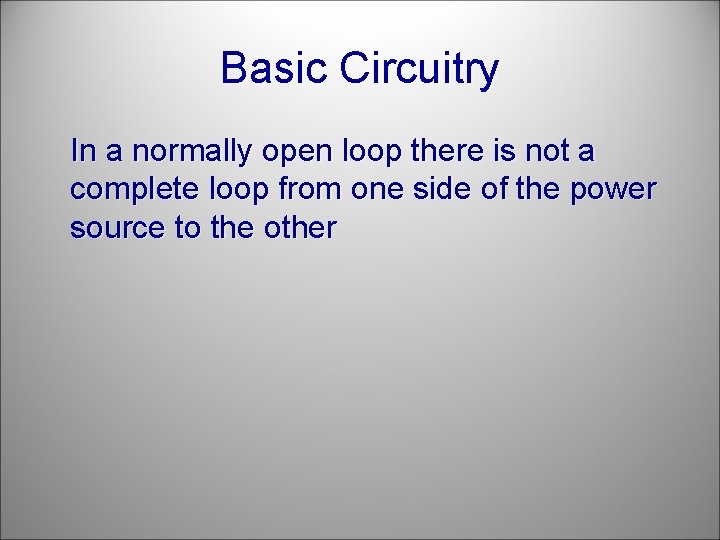 Basic Circuitry

In a normally open loop there is not a complete loop from one side of the power source to the other